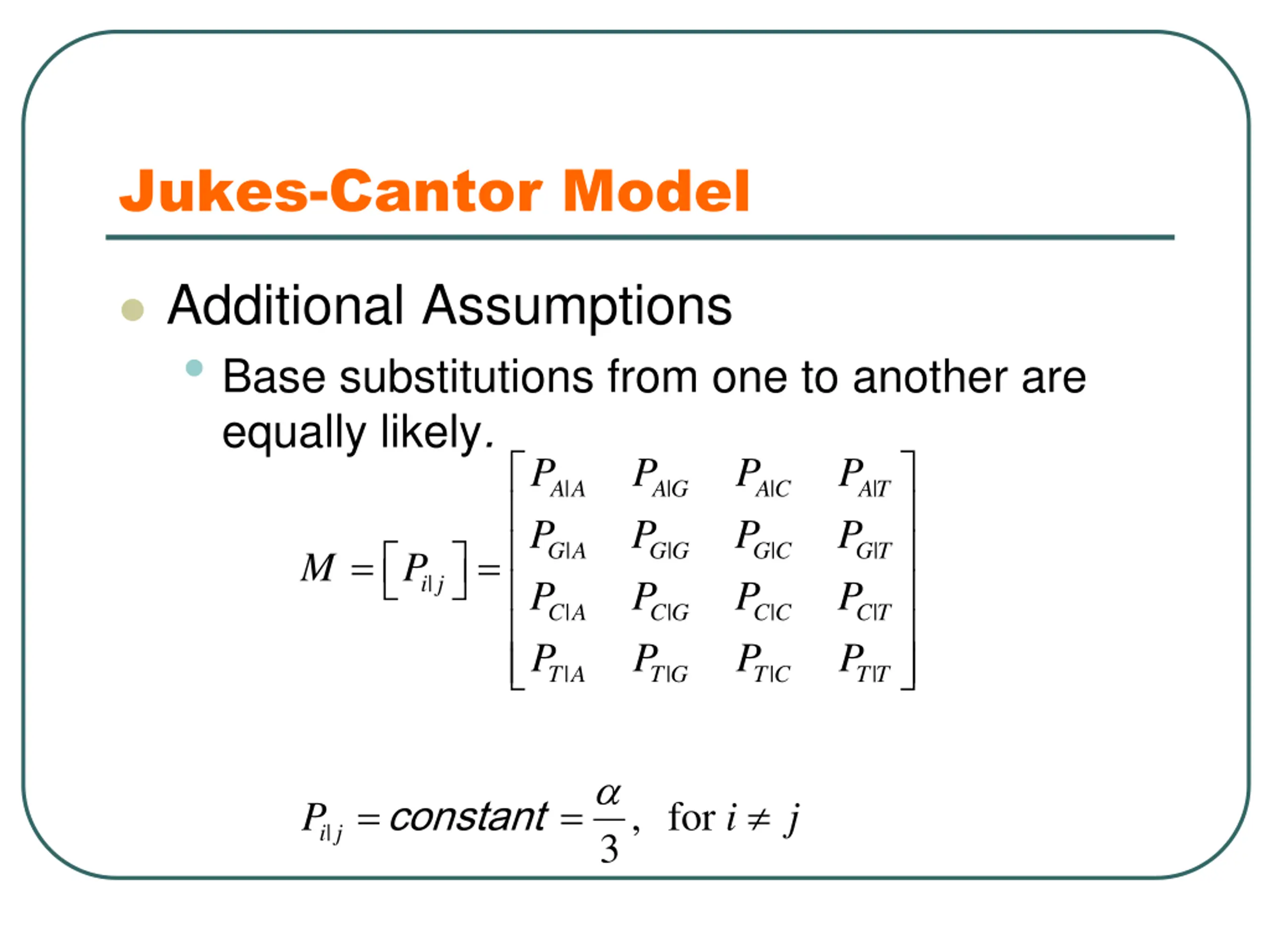 Jukes-Cantor Model

Additional Assumptions

Base substitutions from one to another are equally likely.

$M = \left[ P_{i|j} \right] = \begin{bmatrix} P_{A|A} & P_{A|G} & P_{A|C} & P_{A|T} \\ P_{G|A} & P_{G|G} & P_{G|C} & P_{G|T} \\ P_{C|A} & P_{C|G} & P_{C|C} & P_{C|T} \\ P_{T|A} & P_{T|G} & P_{T|C} & P_{T|T} \end{bmatrix}$

$P_{i|j} = constant = \frac{\alpha}{3}, \quad \text{for } i \neq j$